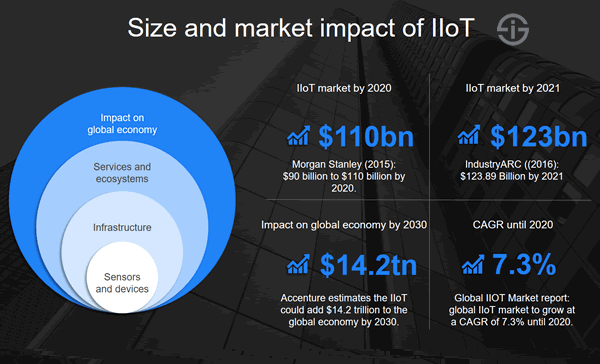 Size and market impact of IIoT

Impact on global economy

Services and ecosystems

Infrastructure

Sensors and devices

IIoT market by 2020

\$110bn

Morgan Stanley (2015): \$90 billion to \$110 billion by 2020.

IIoT market by 2021

\$123bn

IndustryARC ((2016): \$123.89 Billion by 2021

Impact on global economy by 2030

\$14.2tn

Accenture estimates the IIoT could add \$14.2 trillion to the global economy by 2030.

CAGR until 2020

7.3%

Global IIOT Market report: global IIoT market to grow at a CAGR of 7.3% until 2020.